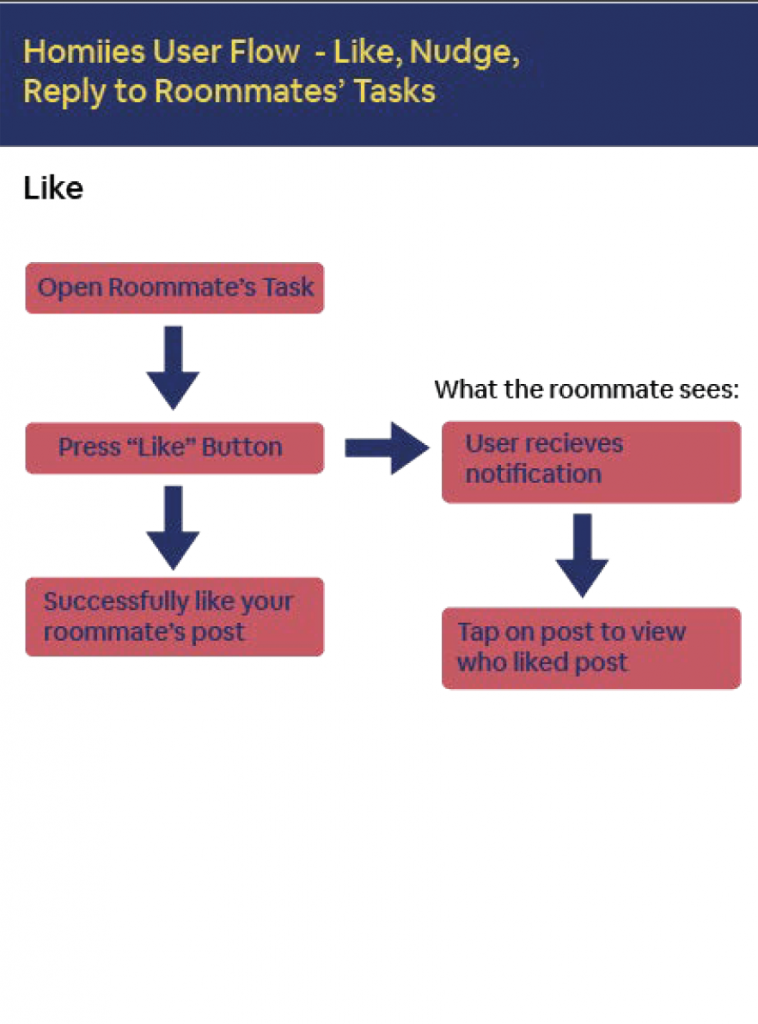 Homiies User Flow - Like, Nudge, Reply to Roommates' Tasks

Like

Open Roommate's Task

Press "Like" Button

Successfully like your roommate's post

What the roommate sees:

User recieves notification

Tap on post to view who liked post